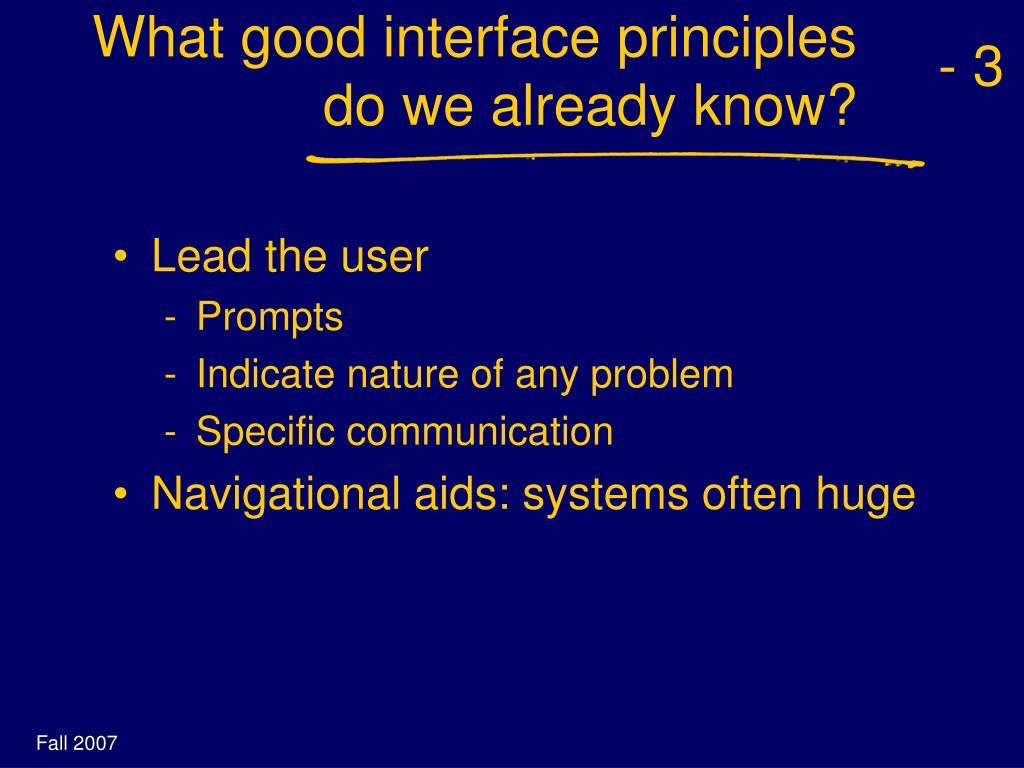 What good interface principles do we already know?

- 3

• Lead the user
  - Prompts
  - Indicate nature of any problem
  - Specific communication
• Navigational aids: systems often huge

Fall 2007